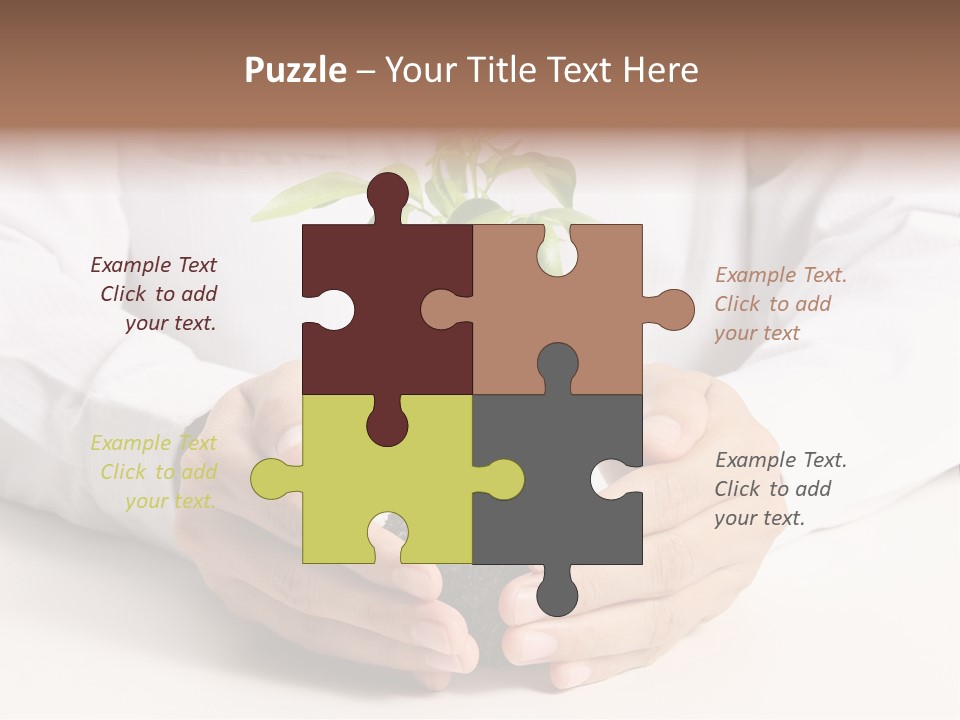 Puzzle – Your Title Text Here

Example Text
Click to add
your text.

Example Text.
Click to add
your text

Example Text
Click to add
your text.

Example Text.
Click to add
your text.